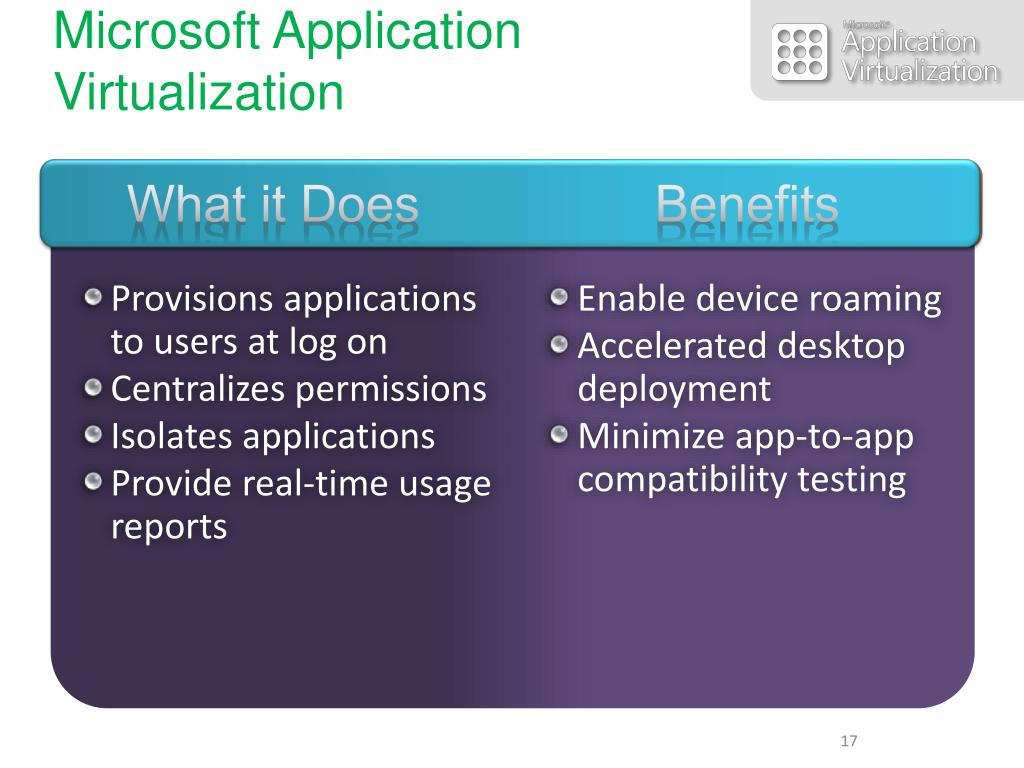 Microsoft Application Virtualization

Microsoft® Application Virtualization

What it Does

Provisions applications to users at log on
Centralizes permissions
Isolates applications
Provide real-time usage reports

Benefits

Enable device roaming
Accelerated desktop deployment
Minimize app-to-app compatibility testing

17